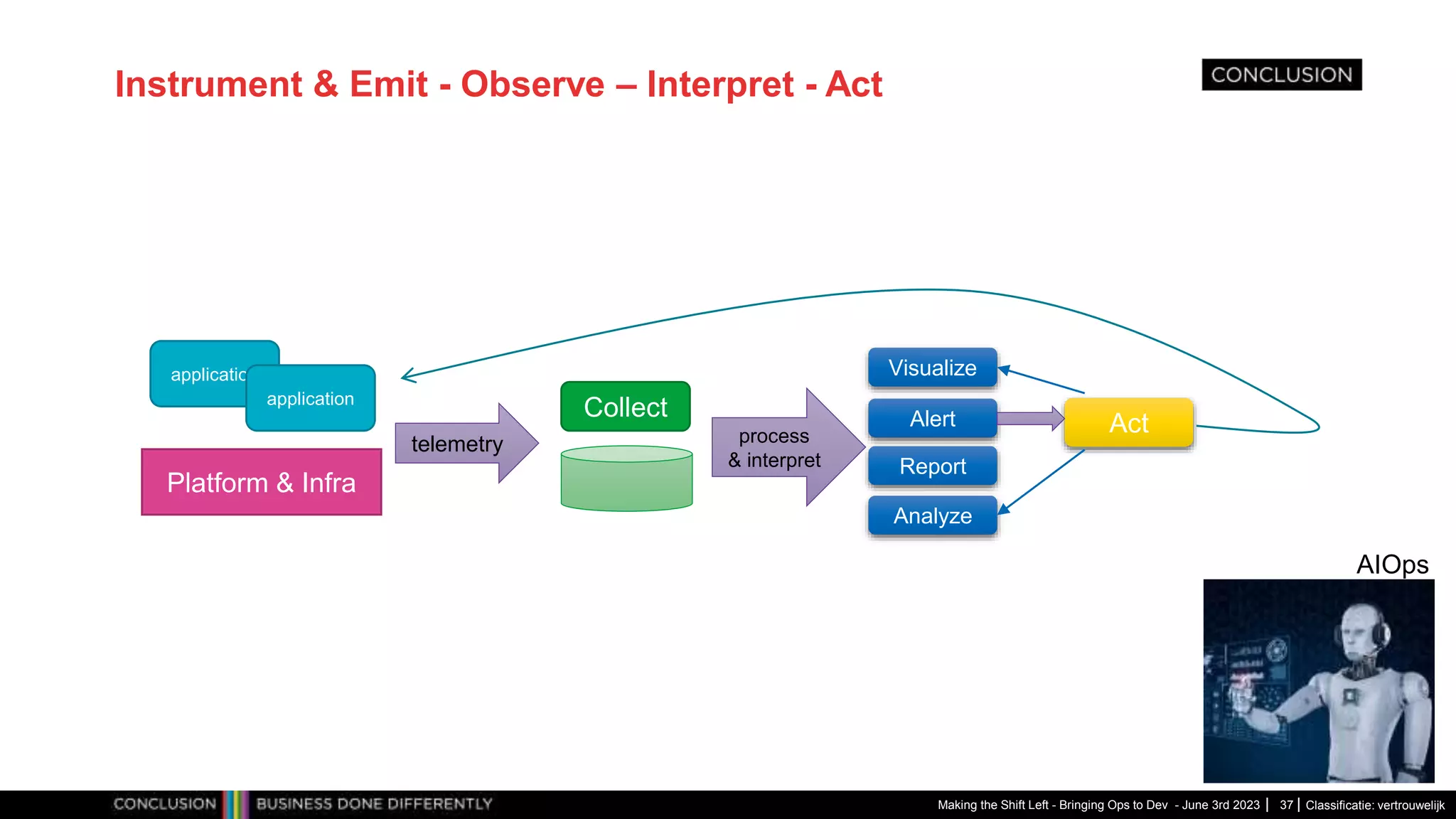 Instrument & Emit - Observe – Interpret - Act

CONCLUSION

applicatio

application

Platform & Infra

telemetry

Collect

process & interpret

Visualize

Alert

Report

Analyze

Act

AIOps

CONCLUSION BUSINESS DONE DIFFERENTLY

Making the Shift Left - Bringing Ops to Dev - June 3rd 2023 | 37 | Classificatie: vertrouwelijk